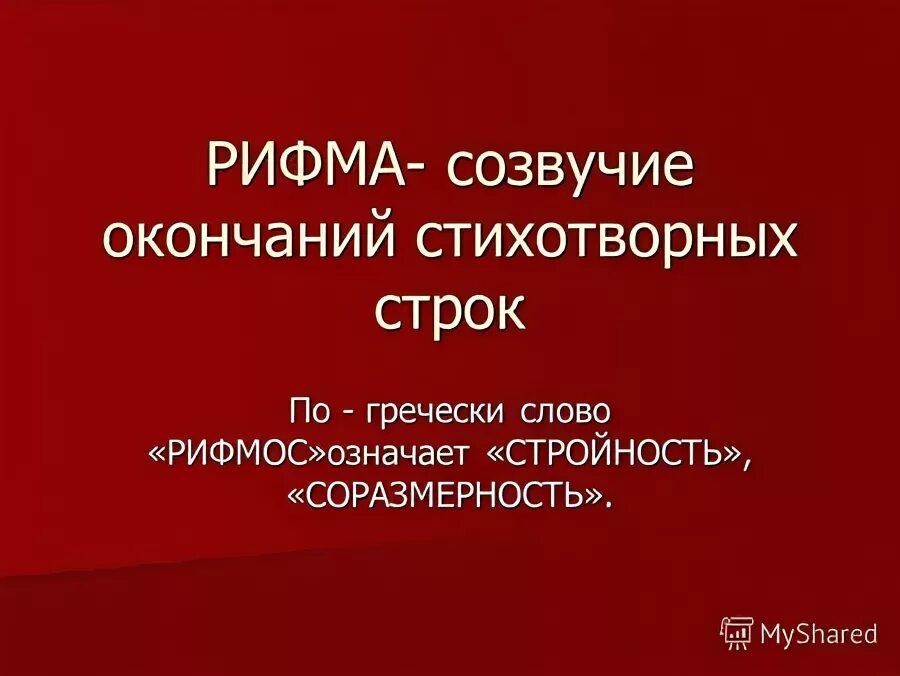 РИФМА- созвучие окончаний стихотворных строк

По - гречески слово «РИФМОС»означает «СТРОЙНОСТЬ», «СОРАЗМЕРНОСТЬ».

MyShared